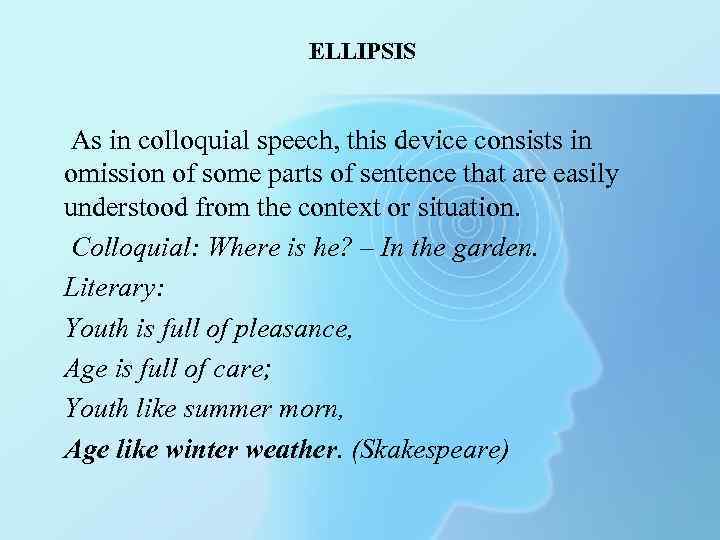 ELLIPSIS

As in colloquial speech, this device consists in omission of some parts of sentence that are easily understood from the context or situation.

Colloquial: Where is he? – In the garden.

Literary:

Youth is full of pleasance,

Age is full of care;

Youth like summer morn,

Age like winter weather. (Skakespeare)